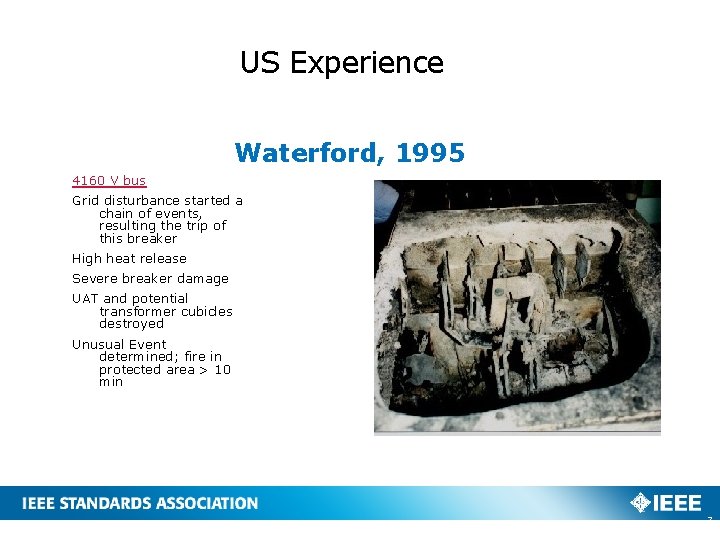 US Experience

Waterford, 1995

4160 V bus

Grid disturbance started a chain of events, resulting the trip of this breaker

High heat release

Severe breaker damage

UAT and potential transformer cubicles destroyed

Unusual Event determined; fire in protected area > 10 min

IEEE STANDARDS ASSOCIATION

IEEE

7